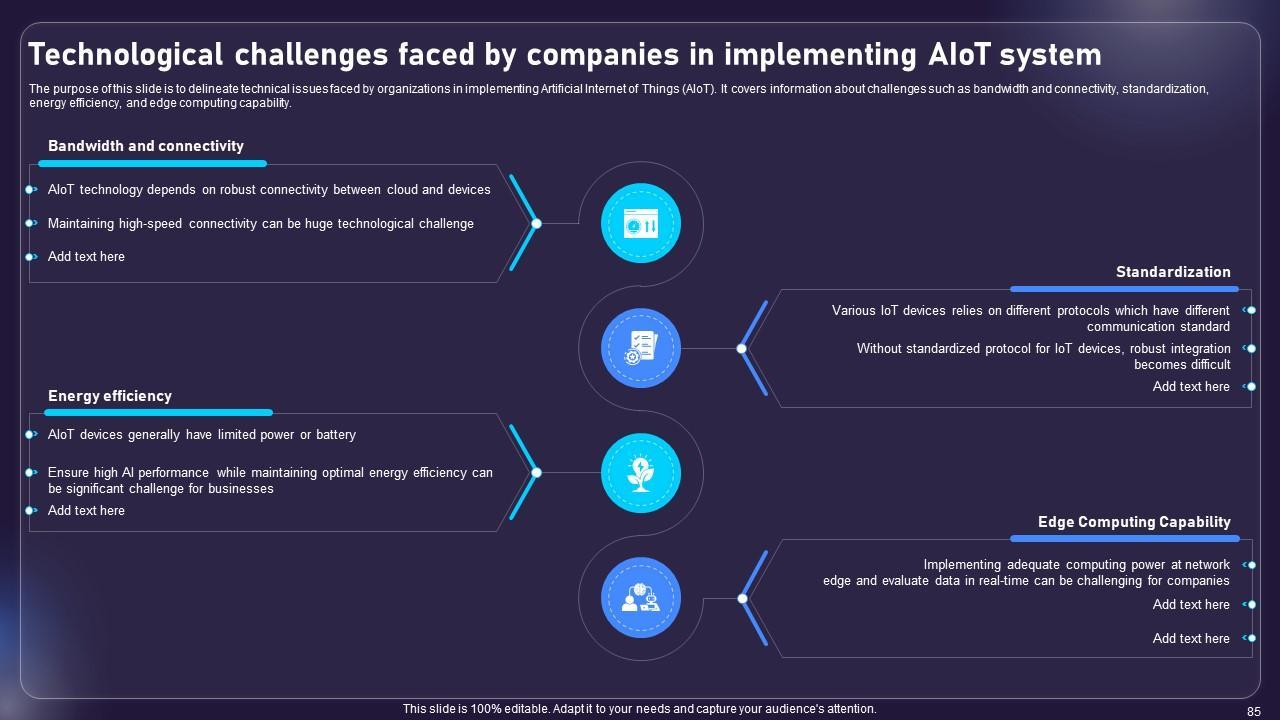 Technological challenges faced by companies in implementing AIoT system

The purpose of this slide is to delineate technical issues faced by organizations in implementing Artificial Internet of Things (AIoT). It covers information about challenges such as bandwidth and connectivity, standardization, energy efficiency, and edge computing capability.

Bandwidth and connectivity

AIoT technology depends on robust connectivity between cloud and devices

Maintaining high-speed connectivity can be huge technological challenge

Add text here

Standardization

Various IoT devices relies on different protocols which have different communication standard

Without standardized protocol for IoT devices, robust integration becomes difficult

Add text here

Energy efficiency

AIoT devices generally have limited power or battery

Ensure high AI performance while maintaining optimal energy efficiency can be significant challenge for businesses

Add text here

Edge Computing Capability

Implementing adequate computing power at network edge and evaluate data in real-time can be challenging for companies

Add text here

Add text here

This slide is 100% editable. Adapt it to your needs and capture your audience's attention.

85